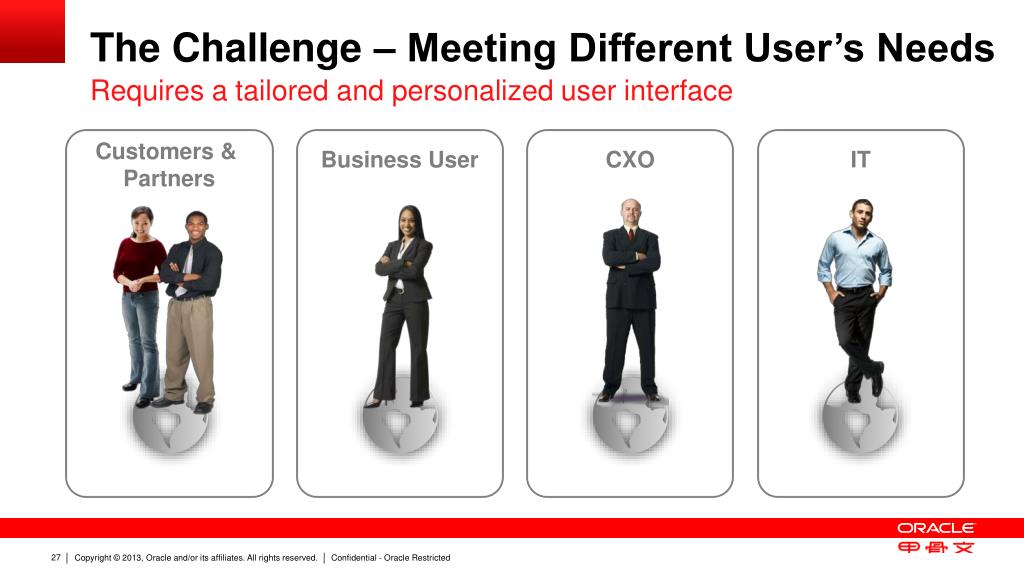 The Challenge – Meeting Different User's Needs
Requires a tailored and personalized user interface

Customers & Partners

Business User

CXO

IT

ORACLE
甲骨文

27 | Copyright © 2013, Oracle and/or its affiliates. All rights reserved. | Confidential - Oracle Restricted